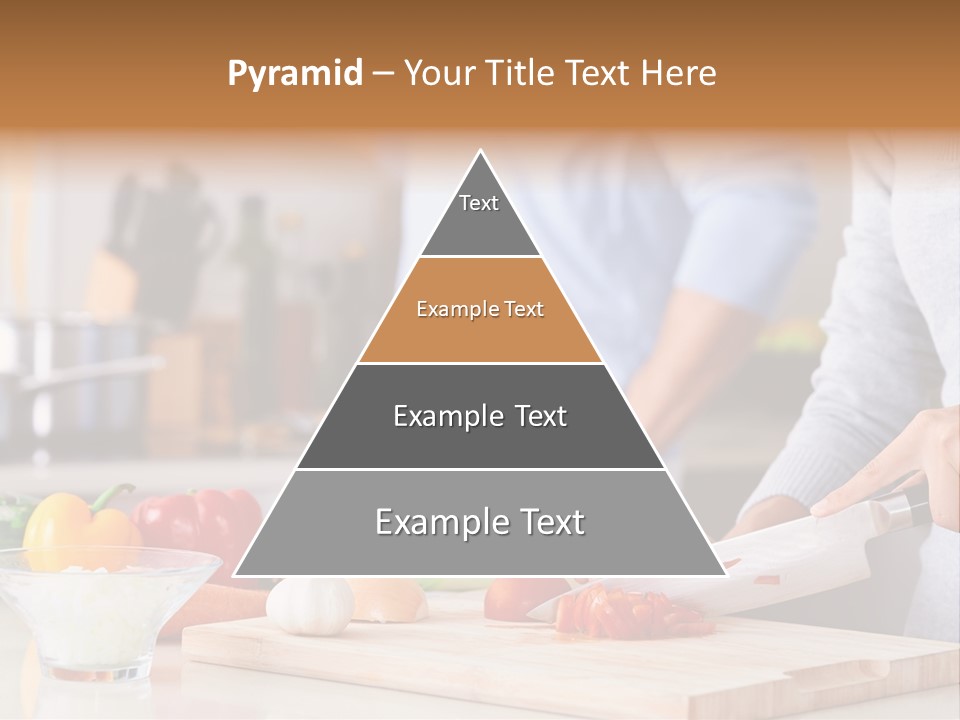 Pyramid – Your Title Text Here

Text

Example Text

Example Text

Example Text